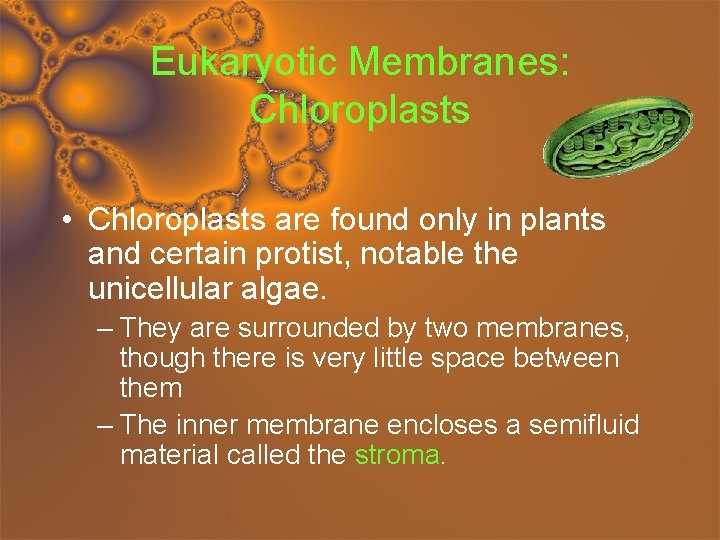 Eukaryotic Membranes: Chloroplasts

• Chloroplasts are found only in plants and certain protist, notable the unicellular algae.

– They are surrounded by two membranes, though there is very little space between them

– The inner membrane encloses a semifluid material called the stroma.